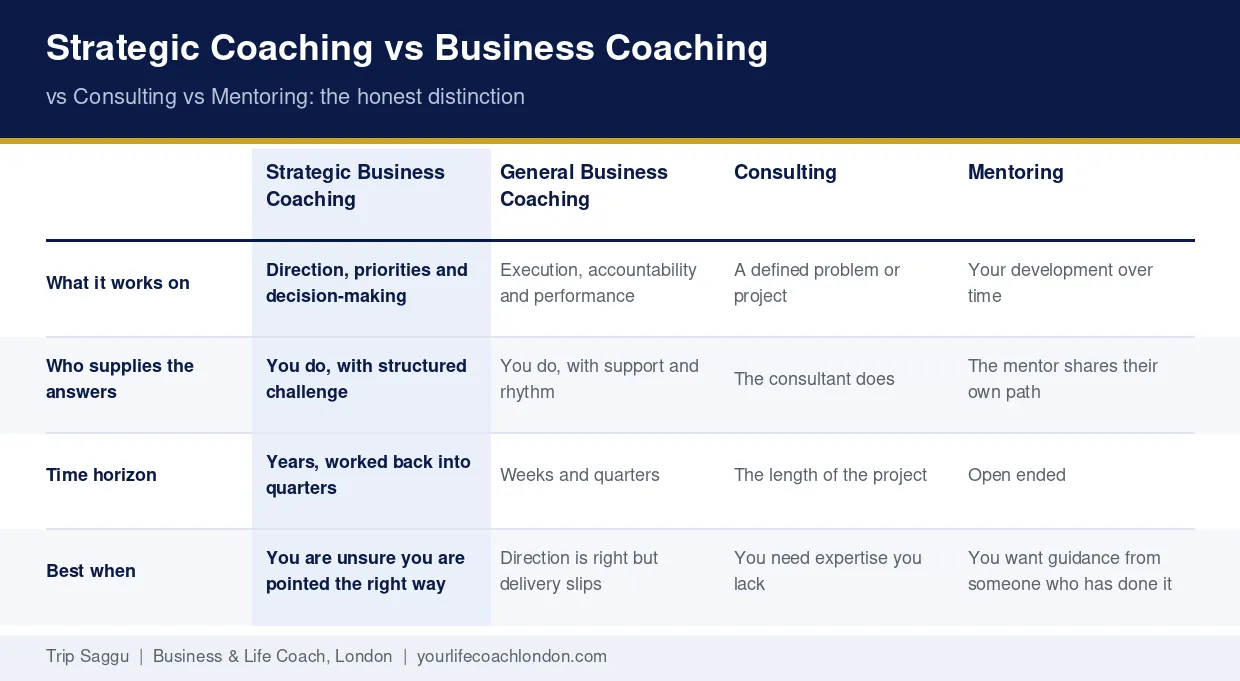 Strategic Coaching vs Business Coaching

vs Consulting vs Mentoring: the honest distinction

| | Strategic Business Coaching | General Business Coaching | Consulting | Mentoring |
|---|---|---|---|---|
| What it works on | Direction, priorities and decision-making | Execution, accountability and performance | A defined problem or project | Your development over time |
| Who supplies the answers | You do, with structured challenge | You do, with support and rhythm | The consultant does | The mentor shares their own path |
| Time horizon | Years, worked back into quarters | Weeks and quarters | The length of the project | Open ended |
| Best when | You are unsure you are pointed the right way | Direction is right but delivery slips | You need expertise you lack | You want guidance from someone who has done it |

Trip Saggu | Business & Life Coach, London | yourlifecoachlondon.com